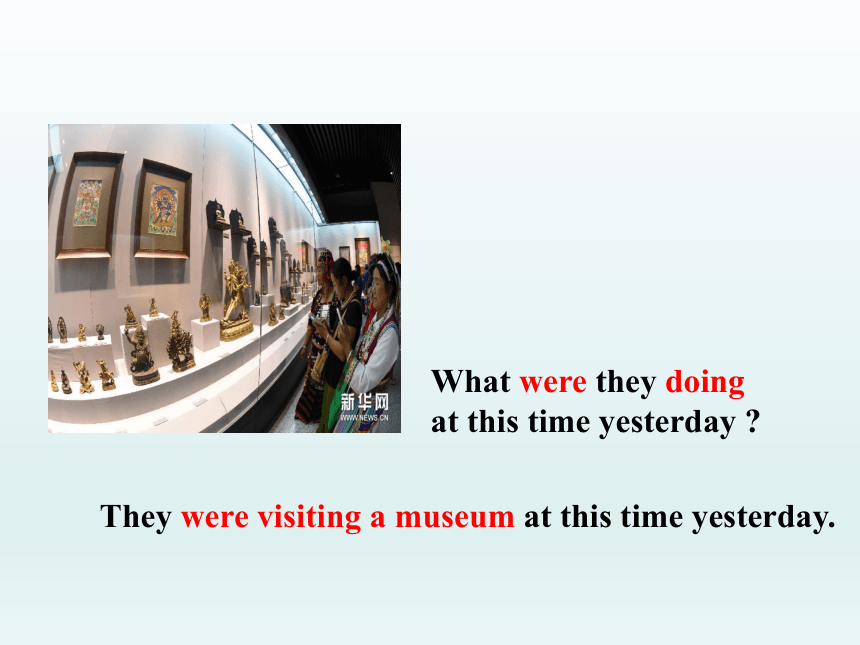 新华网
WWW.NEWS.CN

What were they doing at this time yesterday ?

They were visiting a museum at this time yesterday.